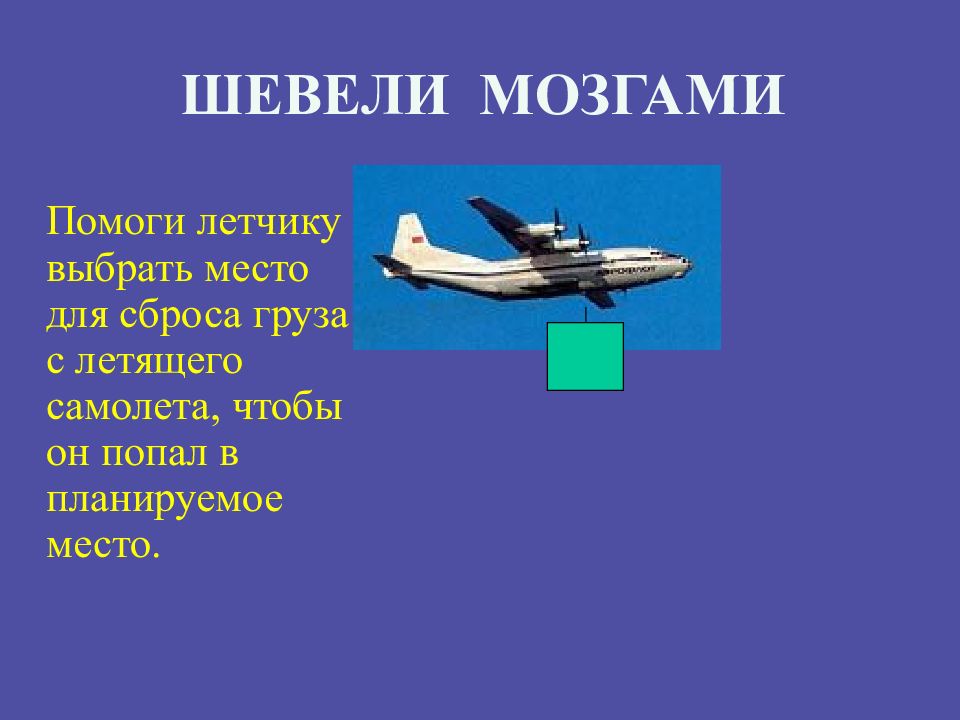 ШЕВЕЛИ МОЗГАМИ

Помоги летчику выбрать место для сброса груза с летящего самолета, чтобы он попал в планируемое место.